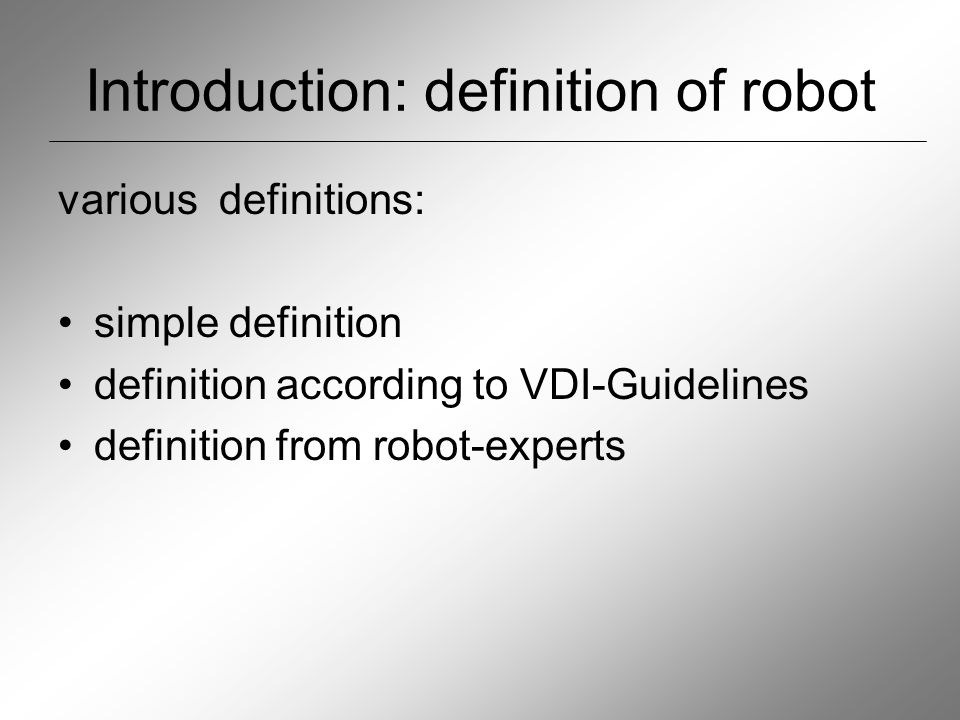 Introduction: definition of robot

various definitions:

• simple definition
• definition according to VDI-Guidelines
• definition from robot-experts